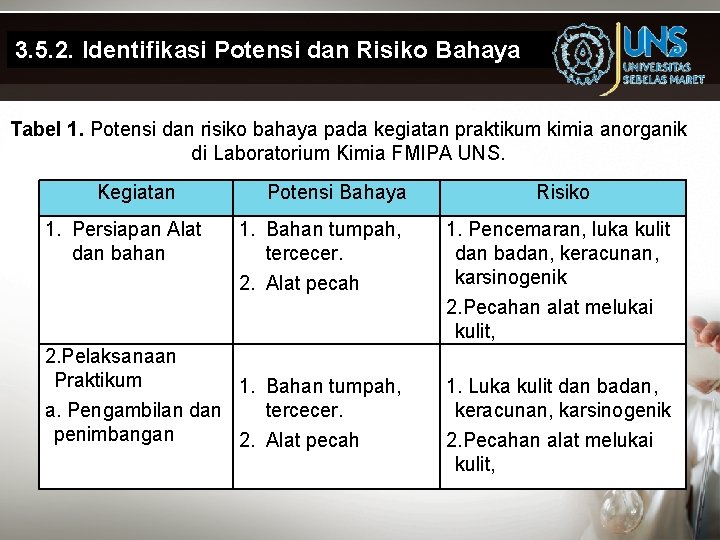 3.5.2. Identifikasi Potensi dan Risiko Bahaya

UNS UNIVERSITAS SEBELAS MARET

Tabel 1. Potensi dan risiko bahaya pada kegiatan praktikum kimia anorganik di Laboratorium Kimia FMIPA UNS.

| Kegiatan | Potensi Bahaya | Risiko |
|---|---|---|
| 1. Persiapan Alat dan bahan | 1. Bahan tumpah, tercecer. 2. Alat pecah | 1. Pencemaran, luka kulit dan badan, keracunan, karsinogenik 2.Pecahan alat melukai kulit, |
| 2.Pelaksanaan Praktikum a. Pengambilan dan penimbangan | 1. Bahan tumpah, tercecer. 2. Alat pecah | 1. Luka kulit dan badan, keracunan, karsinogenik 2.Pecahan alat melukai kulit, |